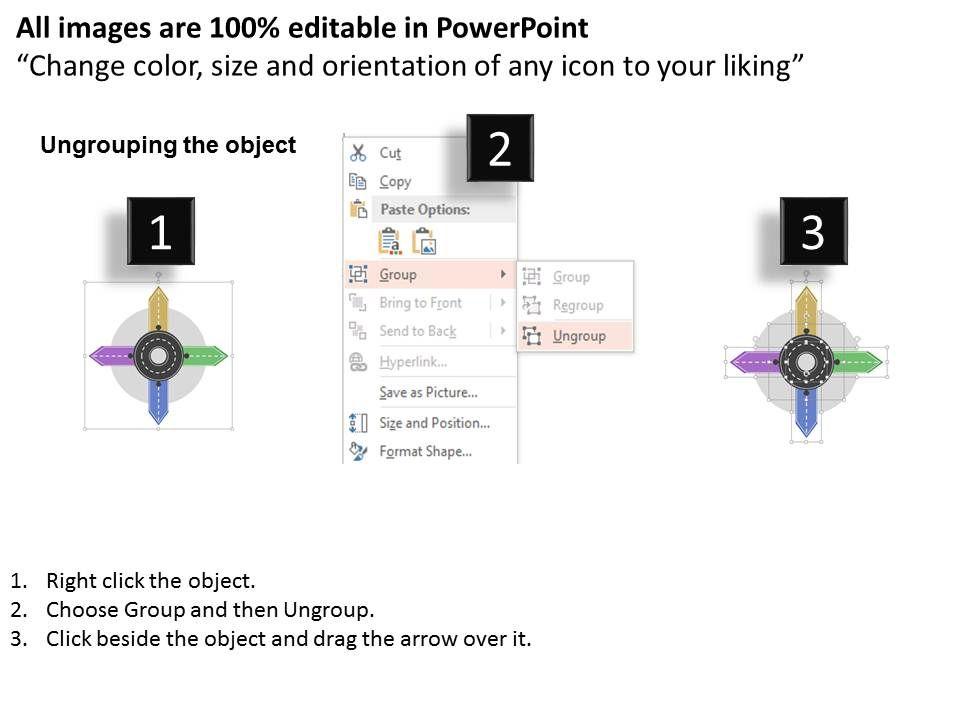 All images are 100% editable in PowerPoint
“Change color, size and orientation of any icon to your liking”

Ungrouping the object

1

2

Cut
Copy
Paste Options:
Group
Bring to Front
Send to Back
Hyperlink...
Save as Picture...
Size and Position...
Format Shape...

Group
Regroup
Ungroup

3

1. Right click the object.
2. Choose Group and then Ungroup.
3. Click beside the object and drag the arrow over it.